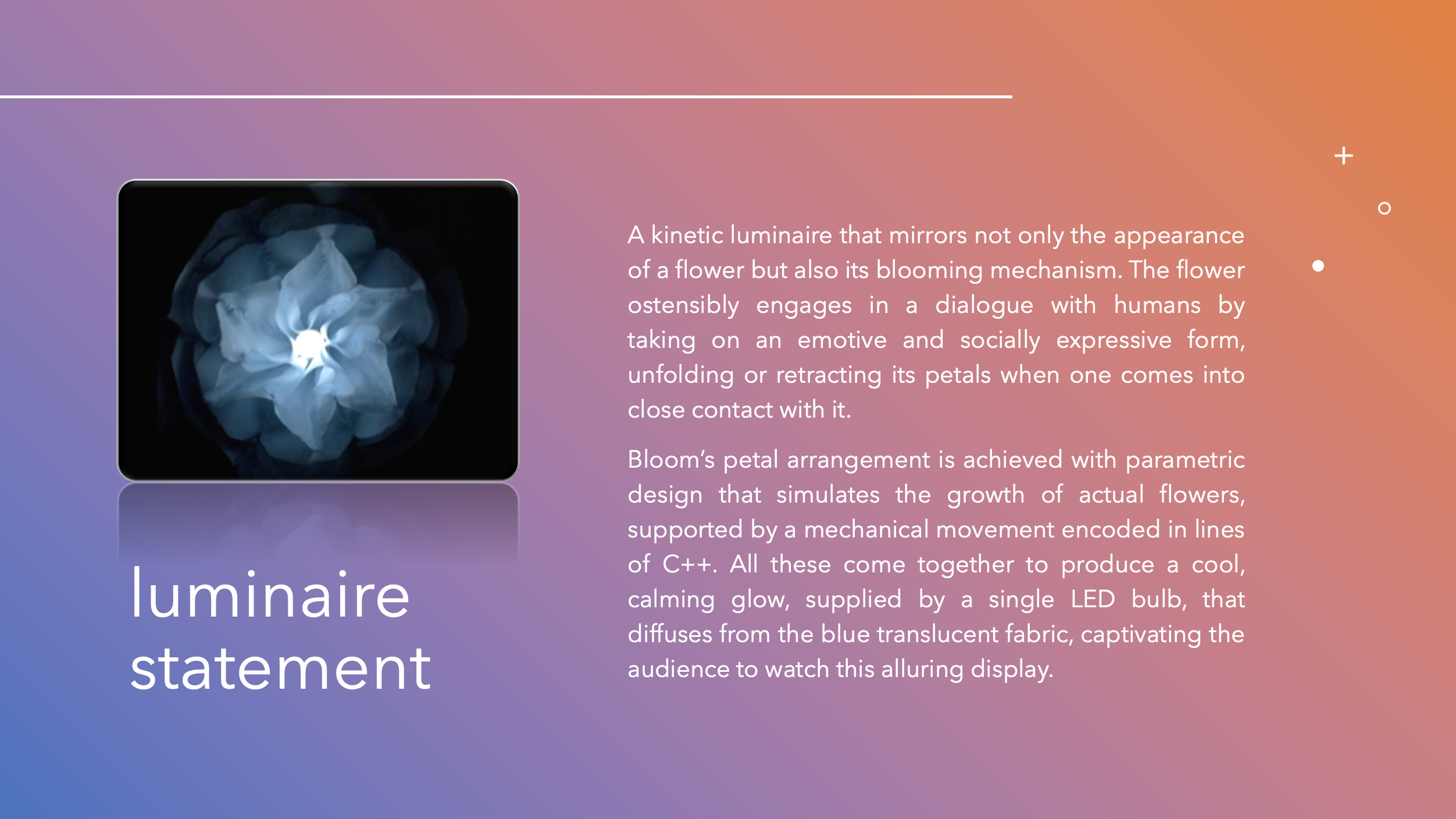 luminaire statement

A kinetic luminaire that mirrors not only the appearance of a flower but also its blooming mechanism. The flower ostensibly engages in a dialogue with humans by taking on an emotive and socially expressive form, unfolding or retracting its petals when one comes into close contact with it.

Bloom's petal arrangement is achieved with parametric design that simulates the growth of actual flowers, supported by a mechanical movement encoded in lines of C++. All these come together to produce a cool, calming glow, supplied by a single LED bulb, that diffuses from the blue translucent fabric, captivating the audience to watch this alluring display.